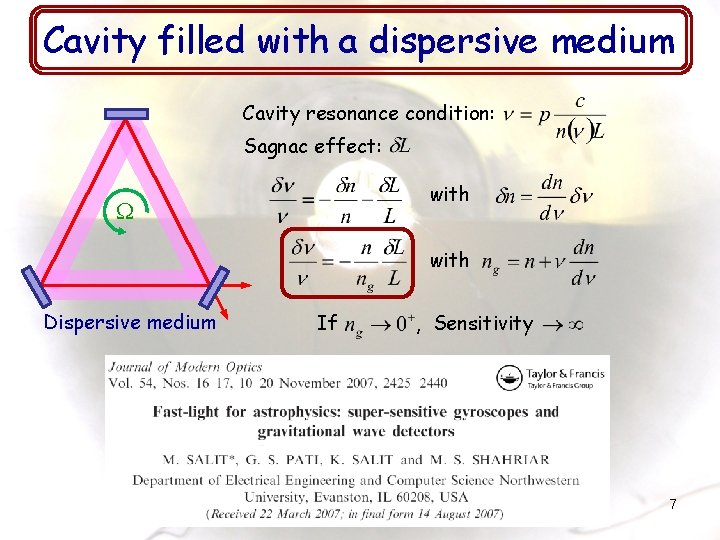 Cavity filled with a dispersive medium

$\Omega$

Dispersive medium

Cavity resonance condition: $\nu = p\frac{c}{n(\nu)L}$

Sagnac effect: $\delta L$

$\frac{\delta\nu}{\nu} = -\frac{\delta n}{n} - \frac{\delta L}{L}$ with $\delta n = \frac{dn}{d\nu}\delta\nu$

$\frac{\delta\nu}{\nu} = -\frac{n}{n_g}\frac{\delta L}{L}$ with $n_g = n + \nu\frac{dn}{d\nu}$

If $n_g \to 0^+$, Sensitivity $\to \infty$

Journal of Modern Optics
Vol. 54, Nos. 16 17, 10 20 November 2007, 2425 2440

Taylor & Francis
Taylor & Francis Group

Fast-light for astrophysics: super-sensitive gyroscopes and gravitational wave detectors

M. SALIT*, G. S. PATI, K. SALIT and M. S. SHAHRIAR

Department of Electrical Engineering and Computer Science Northwestern University, Evanston, IL 60208, USA

(Received 22 March 2007; in final form 14 August 2007)

7